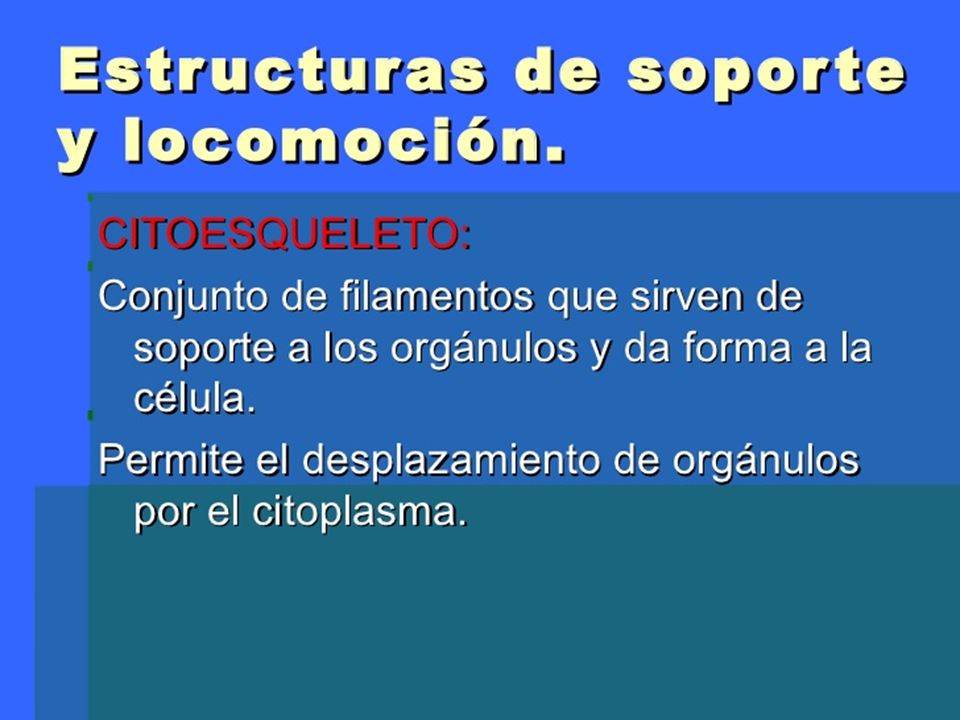 Estructuras de soporte y locomoción.

CITOESQUELETO:

Conjunto de filamentos que sirven de soporte a los orgánulos y da forma a la célula.

Permite el desplazamiento de orgánulos por el citoplasma.